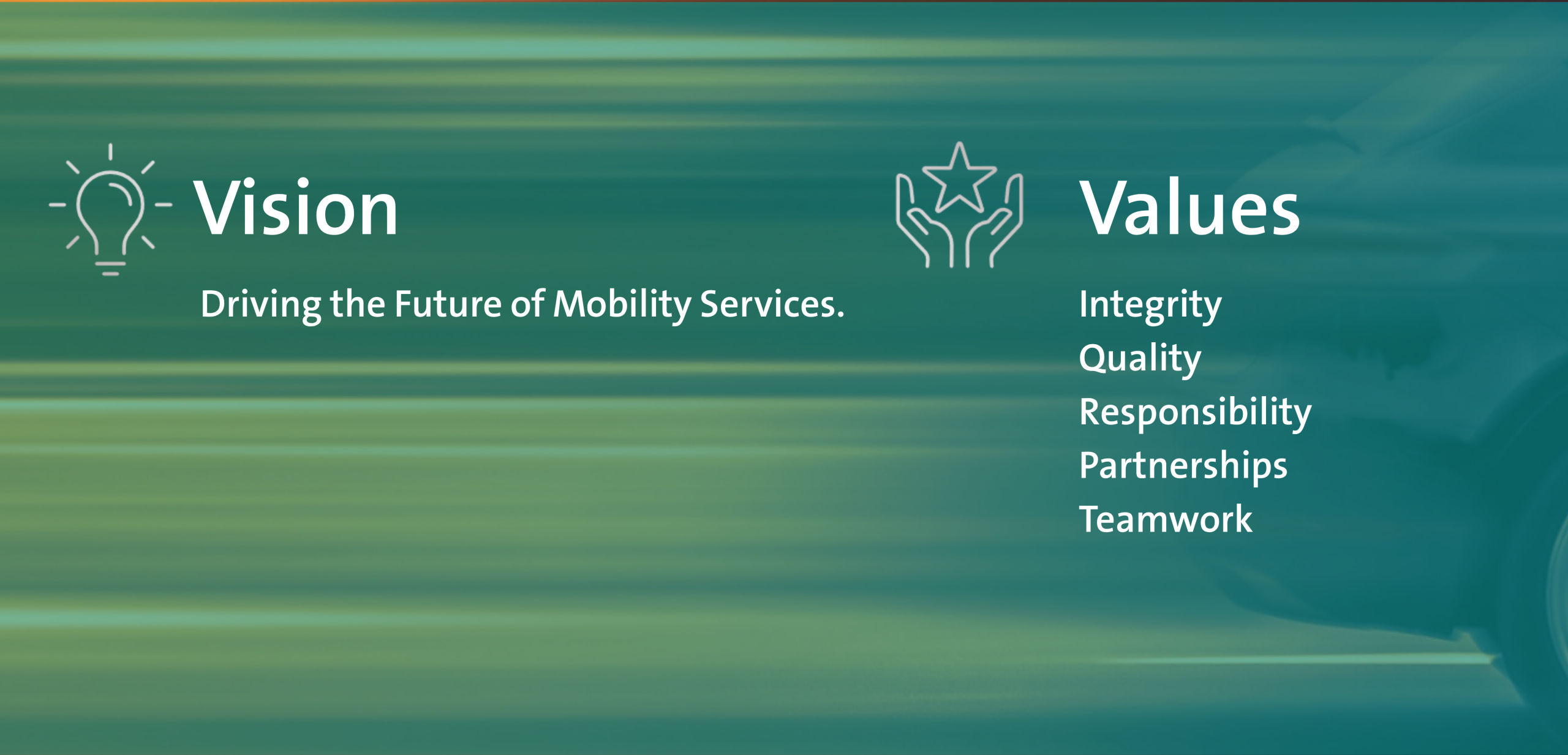 Vision

Driving the Future of Mobility Services.

Values

Integrity
Quality
Responsibility
Partnerships
Teamwork